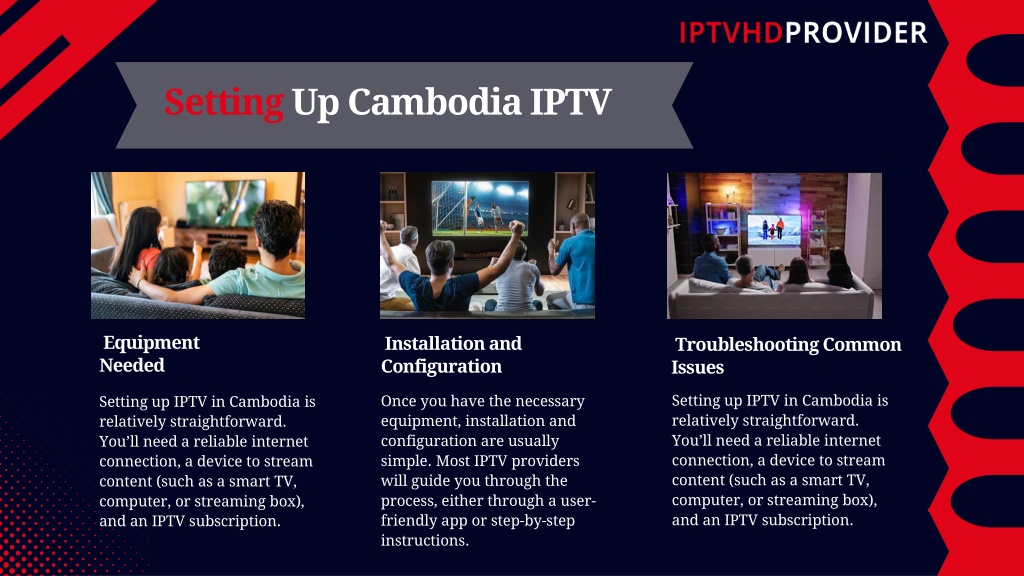 IPTVHDPROVIDER

Setting Up Cambodia IPTV

Equipment Needed

Setting up IPTV in Cambodia is relatively straightforward. You'll need a reliable internet connection, a device to stream content (such as a smart TV, computer, or streaming box), and an IPTV subscription.

Installation and Configuration

Once you have the necessary equipment, installation and configuration are usually simple. Most IPTV providers will guide you through the process, either through a user-friendly app or step-by-step instructions.

Troubleshooting Common Issues

Setting up IPTV in Cambodia is relatively straightforward. You'll need a reliable internet connection, a device to stream content (such as a smart TV, computer, or streaming box), and an IPTV subscription.